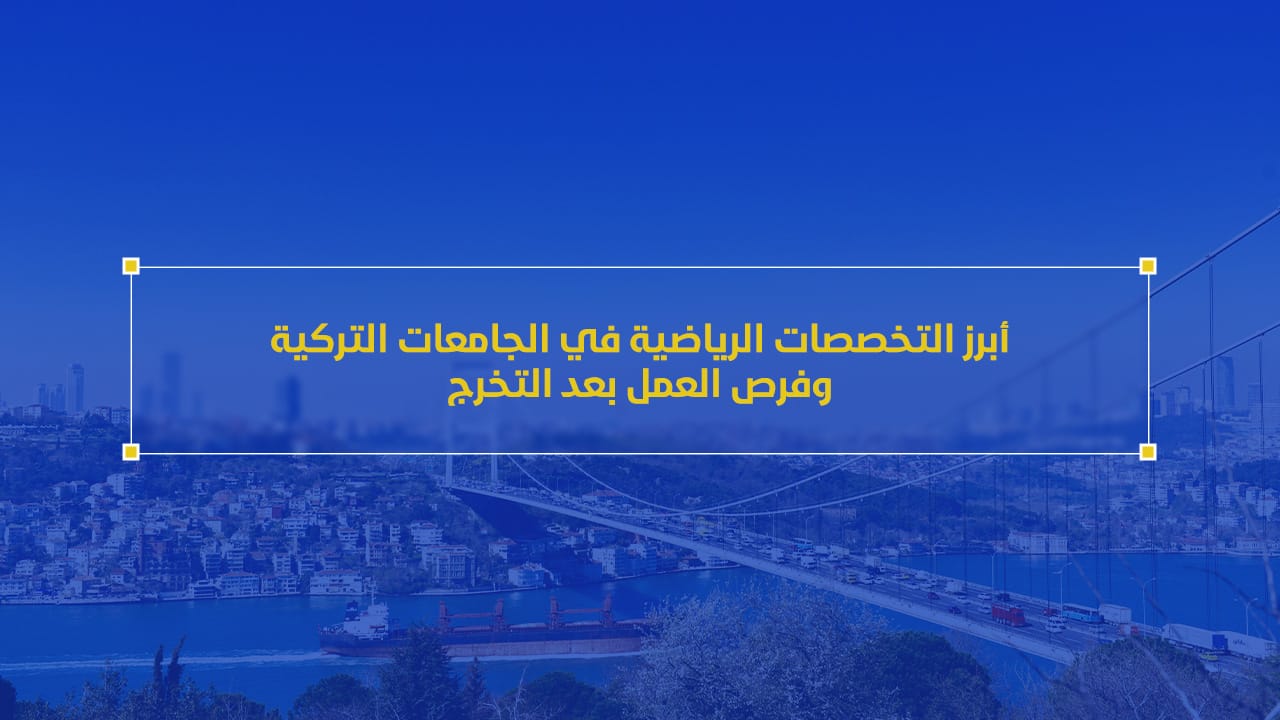 أبرز التخصصات الرياضية في الجامعات التركية
وفرص العمل بعد التخرج